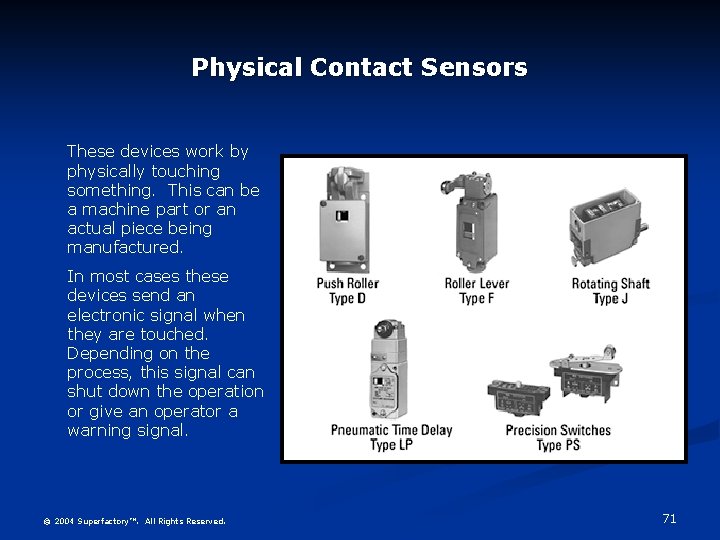 Physical Contact Sensors

These devices work by physically touching something. This can be a machine part or an actual piece being manufactured.

In most cases these devices send an electronic signal when they are touched. Depending on the process, this signal can shut down the operation or give an operator a warning signal.

Push Roller
Type D

Roller Lever
Type F

Rotating Shaft
Type J

Pneumatic Time Delay
Type LP

Precision Switches
Type PS

© 2004 Superfactory™. All Rights Reserved.

71